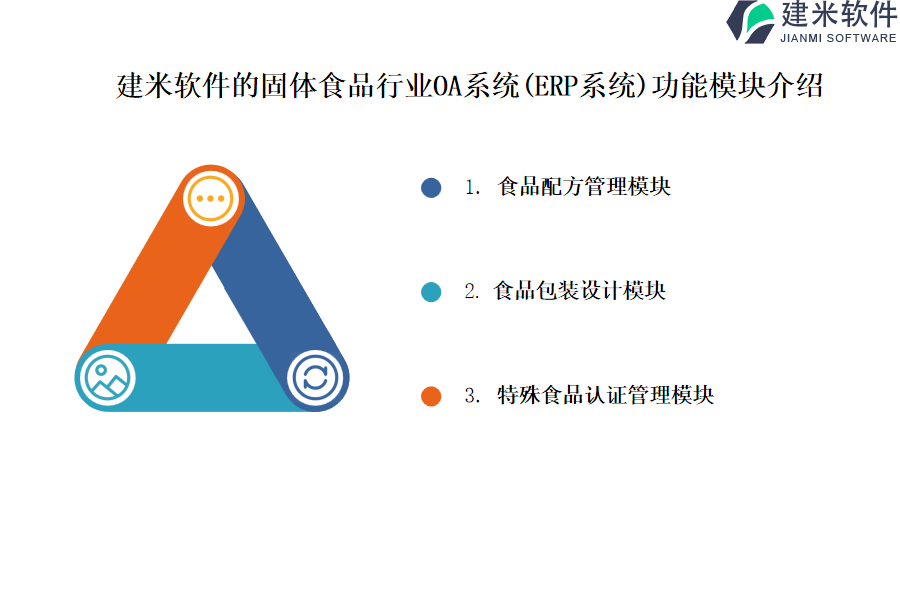 建米软件
JIANMI SOFTWARE

建米软件的固体食品行业OA系统(ERP系统)功能模块介绍

1. 食品配方管理模块

2. 食品包装设计模块

3. 特殊食品认证管理模块